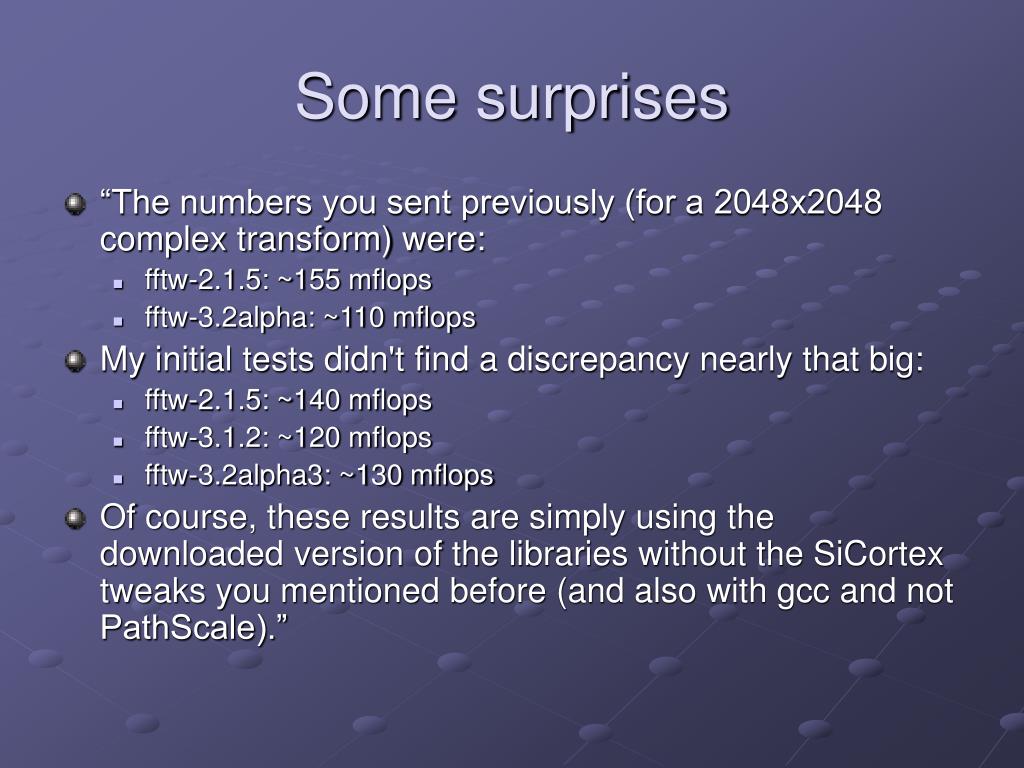 Some surprises

“The numbers you sent previously (for a 2048x2048 complex transform) were:

fftw-2.1.5: ~155 mflops

fftw-3.2alpha: ~110 mflops

My initial tests didn't find a discrepancy nearly that big:

fftw-2.1.5: ~140 mflops

fftw-3.1.2: ~120 mflops

fftw-3.2alpha3: ~130 mflops

Of course, these results are simply using the downloaded version of the libraries without the SiCortex tweaks you mentioned before (and also with gcc and not PathScale).”